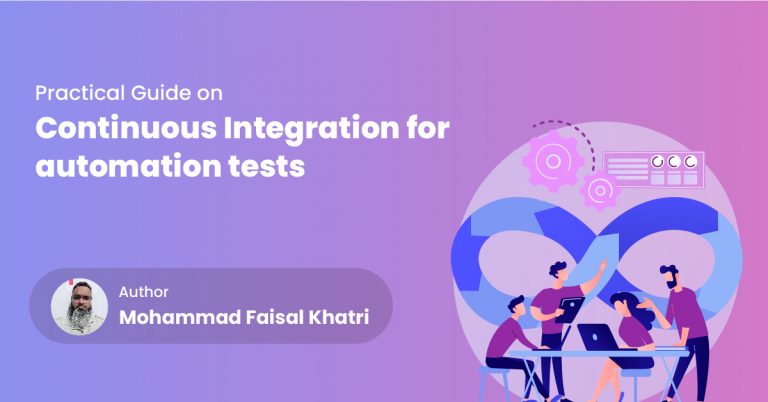 Practical Guide on
Continuous Integration for automation tests

Author
Mohammad Faisal Khatri